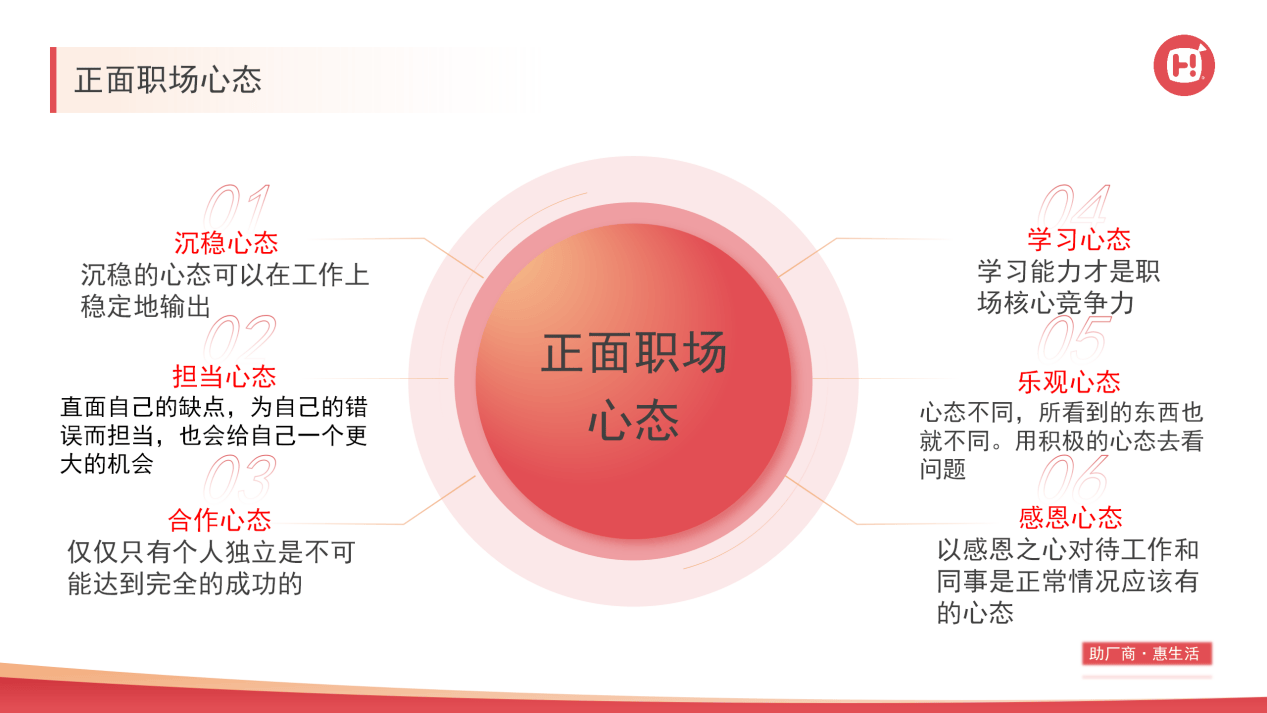 正面职场心态

01
沉稳心态
沉稳的心态可以在工作上稳定地输出

02
担当心态
直面自己的缺点，为自己的错误而担当，也会给自己一个更大的机会

03
合作心态
仅仅只有个人独立是不可能达到完全的成功的

正面职场心态

04
学习心态
学习能力才是职场核心竞争力

05
乐观心态
心态不同，所看到的东西也就不同。用积极的心态去看问题

06
感恩心态
以感恩之心对待工作和同事是正常情况应该有的心态

助厂商·惠生活